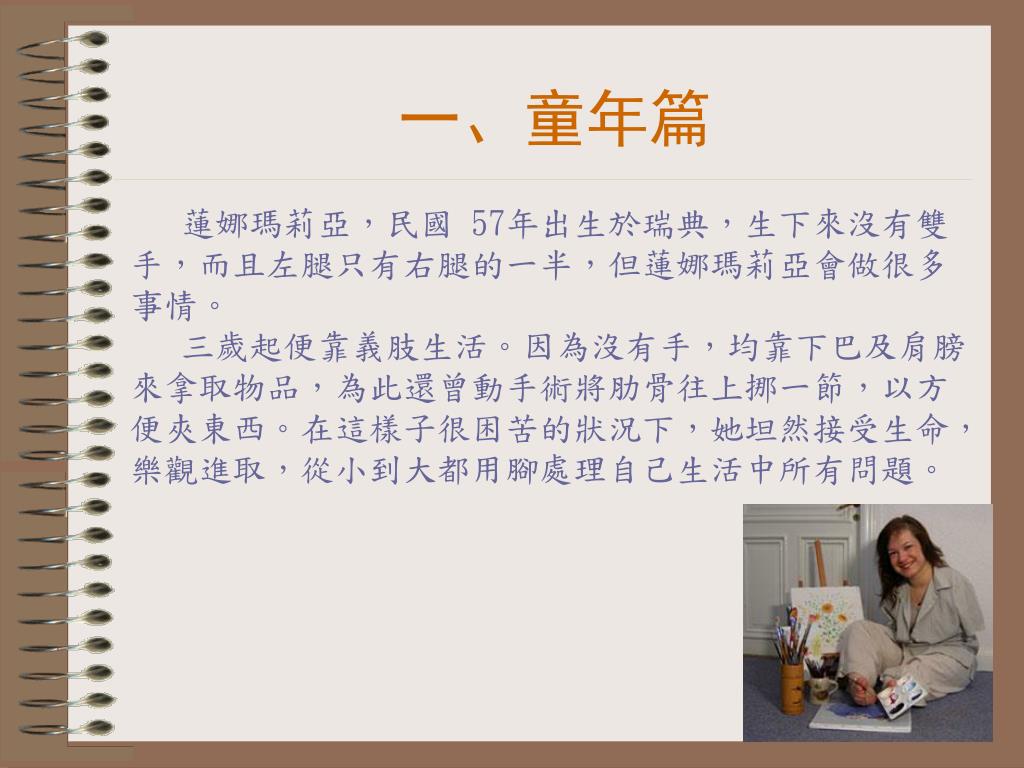 一、童年篇

蓮娜瑪莉亞，民國 57年出生於瑞典，生下來沒有雙手，而且左腿只有右腿的一半，但蓮娜瑪莉亞會做很多事情。

三歲起便靠義肢生活。因為沒有手，均靠下巴及肩膀來拿取物品，為此還曾動手術將肋骨往上挪一節，以方便夾東西。在這樣子很困苦的狀況下，她坦然接受生命，樂觀進取，從小到大都用腳處理自己生活中所有問題。